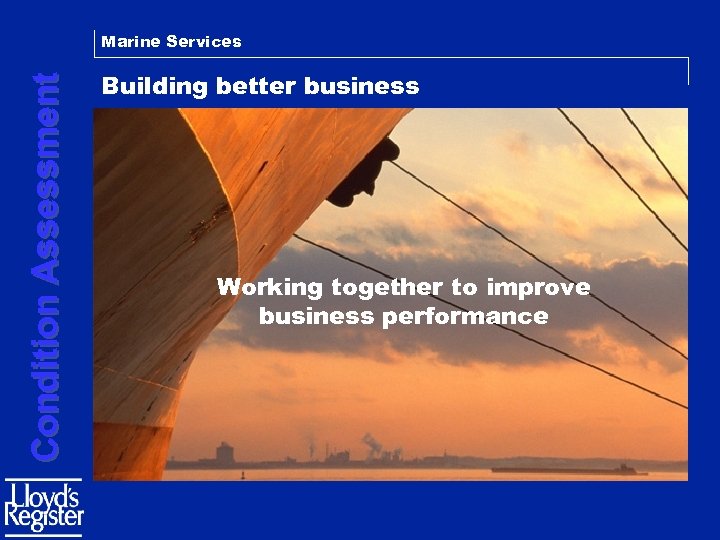 Marine Services

Building better business

Condition Assessment

Working together to improve business performance

Lloyd's Register